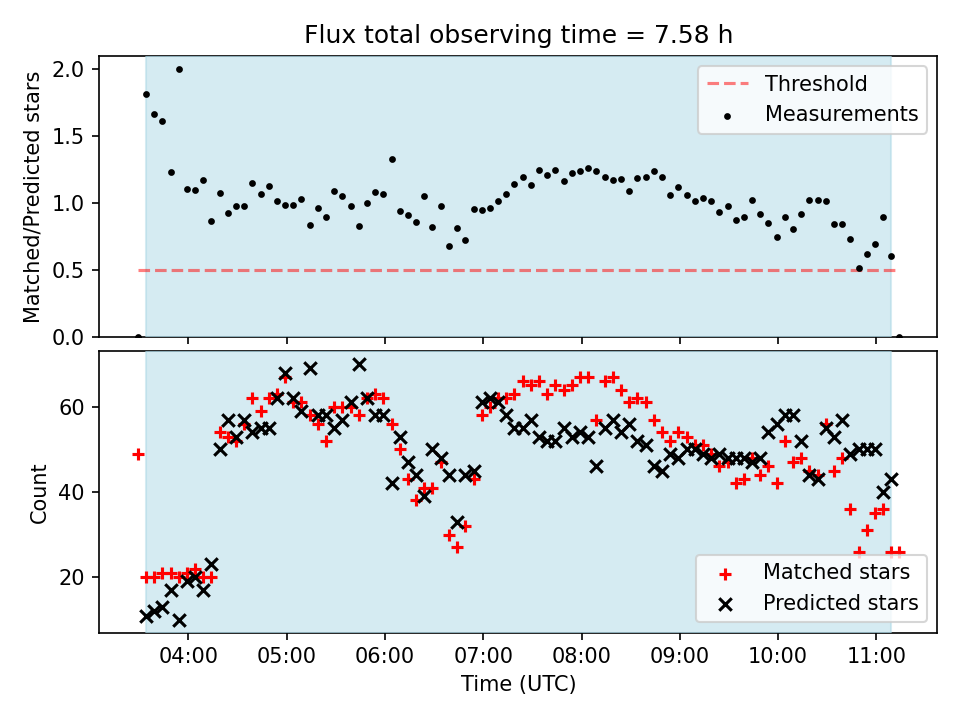 Flux total observing time = 7.58 h

Matched/Predicted stars

2.0
1.5
1.0
0.5
0.0

Threshold
Measurements

Count

60
40
20

Matched stars
Predicted stars

04:00
05:00
06:00
07:00
08:00
09:00
10:00
11:00

Time (UTC)